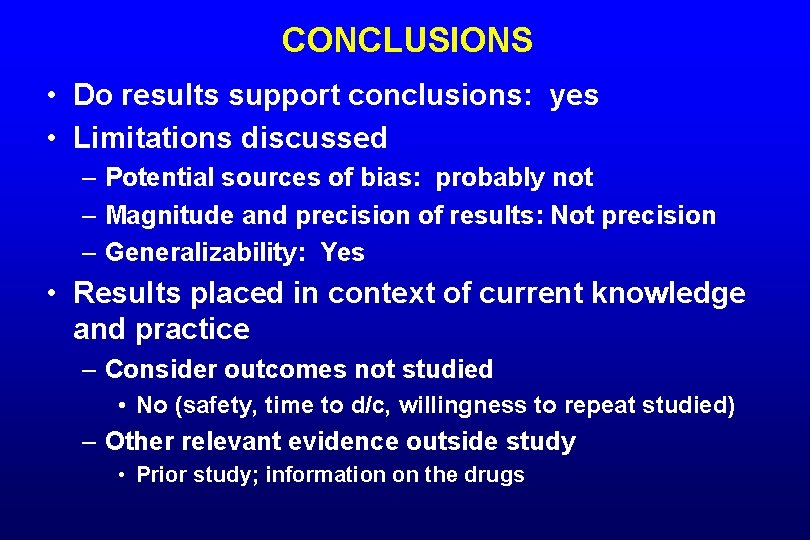 CONCLUSIONS

• Do results support conclusions: yes
• Limitations discussed
– Potential sources of bias: probably not
– Magnitude and precision of results: Not precision
– Generalizability: Yes
• Results placed in context of current knowledge and practice
– Consider outcomes not studied
• No (safety, time to d/c, willingness to repeat studied)
– Other relevant evidence outside study
• Prior study; information on the drugs